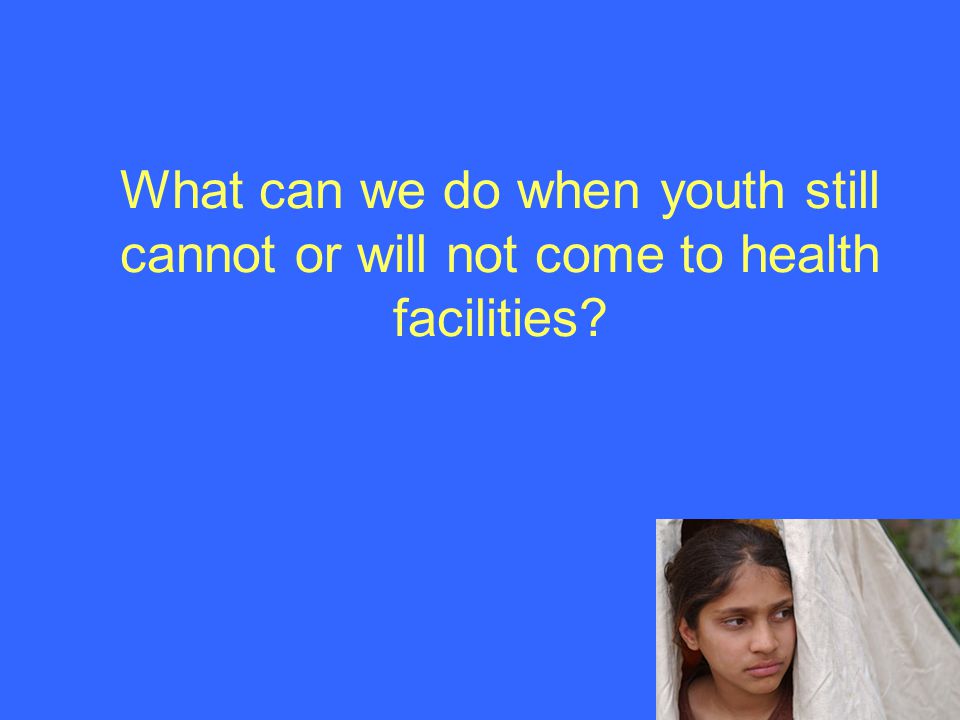 What can we do when youth still cannot or will not come to health facilities?